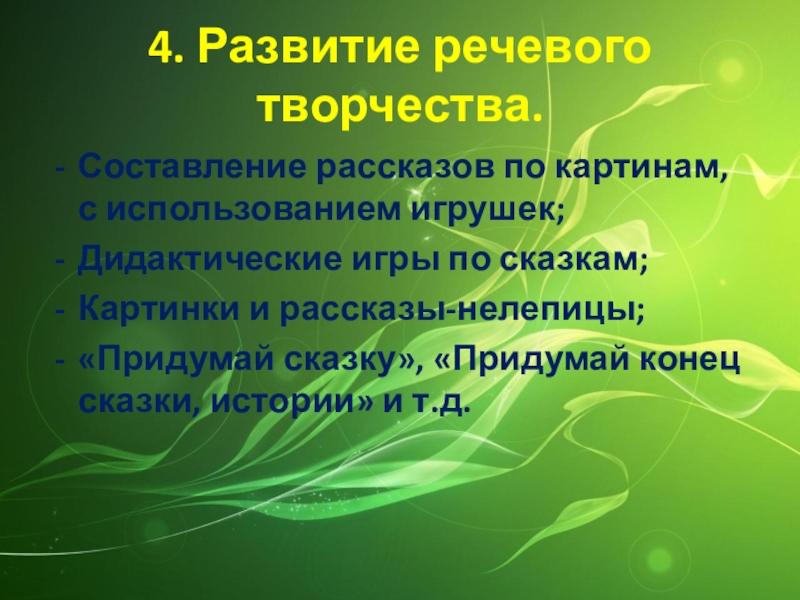 4. Развитие речевого творчества.

- Составление рассказов по картинам, с использованием игрушек;
- Дидактические игры по сказкам;
- Картинки и рассказы-нелепицы;
- «Придумай сказку», «Придумай конец сказки, истории» и т.д.